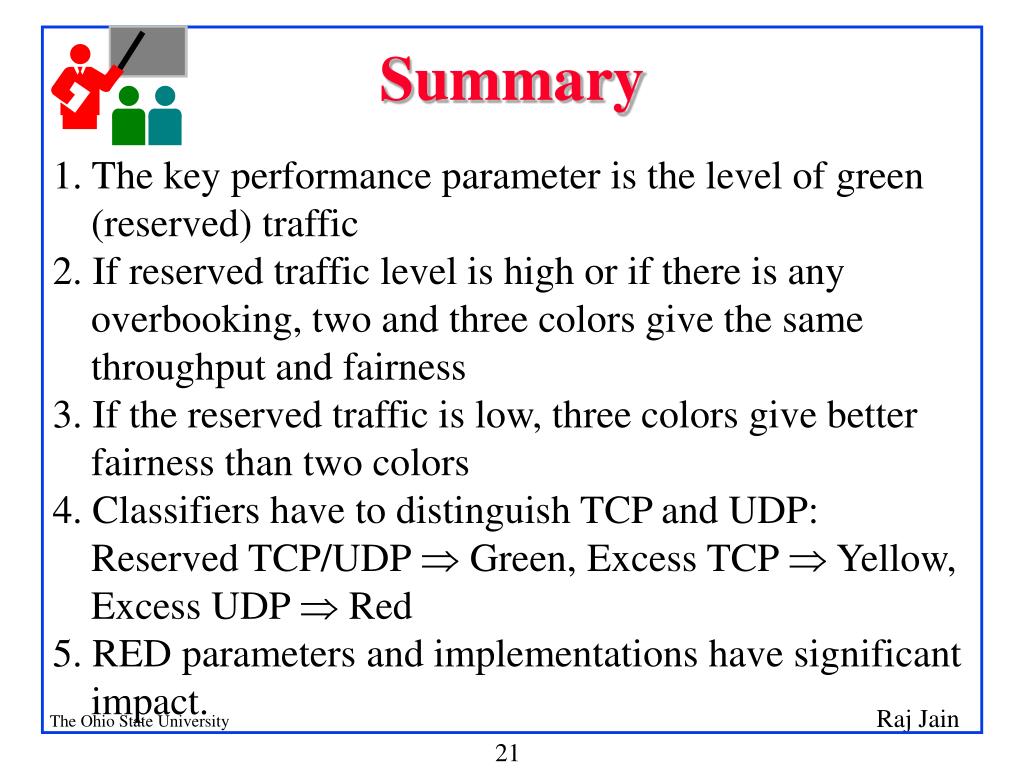 Summary

1. The key performance parameter is the level of green (reserved) traffic
2. If reserved traffic level is high or if there is any overbooking, two and three colors give the same throughput and fairness
3. If the reserved traffic is low, three colors give better fairness than two colors
4. Classifiers have to distinguish TCP and UDP: Reserved TCP/UDP $\Rightarrow$ Green, Excess TCP $\Rightarrow$ Yellow, Excess UDP $\Rightarrow$ Red
5. RED parameters and implementations have significant impact.

The Ohio State University

Raj Jain

21